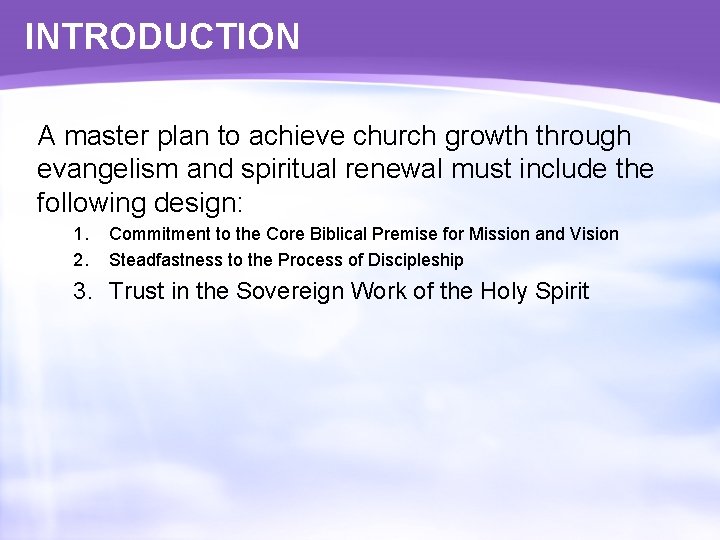 INTRODUCTION

A master plan to achieve church growth through evangelism and spiritual renewal must include the following design:

1. Commitment to the Core Biblical Premise for Mission and Vision
2. Steadfastness to the Process of Discipleship
3. Trust in the Sovereign Work of the Holy Spirit